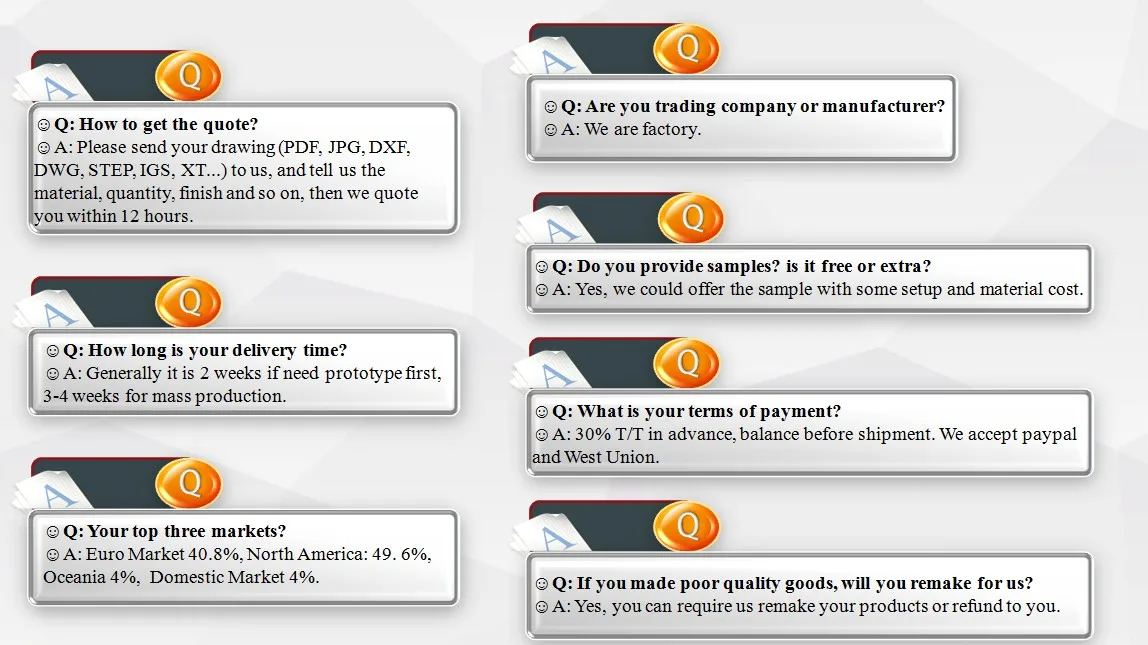 A Q

☺Q: How to get the quote?
☺A: Please send your drawing (PDF, JPG, DXF, DWG, STEP, IGS, XT...) to us, and tell us the material, quantity, finish and so on, then we quote you within 12 hours.

A Q

☺Q: How long is your delivery time?
☺A: Generally it is 2 weeks if need prototype first, 3-4 weeks for mass production.

A Q

☺Q: Your top three markets?
☺A: Euro Market 40.8%, North America: 49. 6%, Oceania 4%, Domestic Market 4%.

A Q

☺Q: Are you trading company or manufacturer?
☺A: We are factory.

A Q

☺Q: Do you provide samples? is it free or extra?
☺A: Yes, we could offer the sample with some setup and material cost.

A Q

☺Q: What is your terms of payment?
☺A: 30% T/T in advance, balance before shipment. We accept paypal and West Union.

A Q

☺Q: If you made poor quality goods, will you remake for us?
☺A: Yes, you can require us remake your products or refund to you.